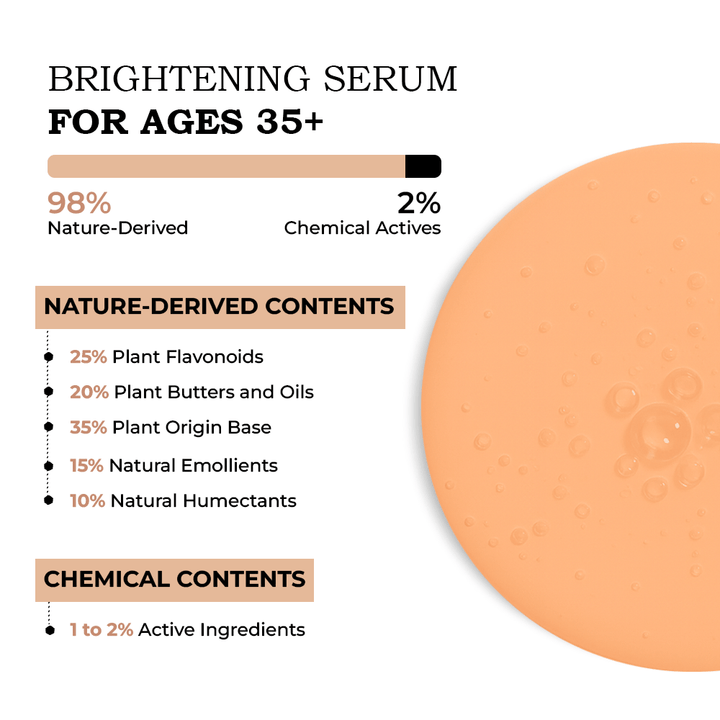 BRIGHTENING SERUM
FOR AGES 35+

98%
Nature-Derived

2%
Chemical Actives

NATURE-DERIVED CONTENTS

25% Plant Flavonoids

20% Plant Butters and Oils

35% Plant Origin Base

15% Natural Emollients

10% Natural Humectants

CHEMICAL CONTENTS

1 to 2% Active Ingredients